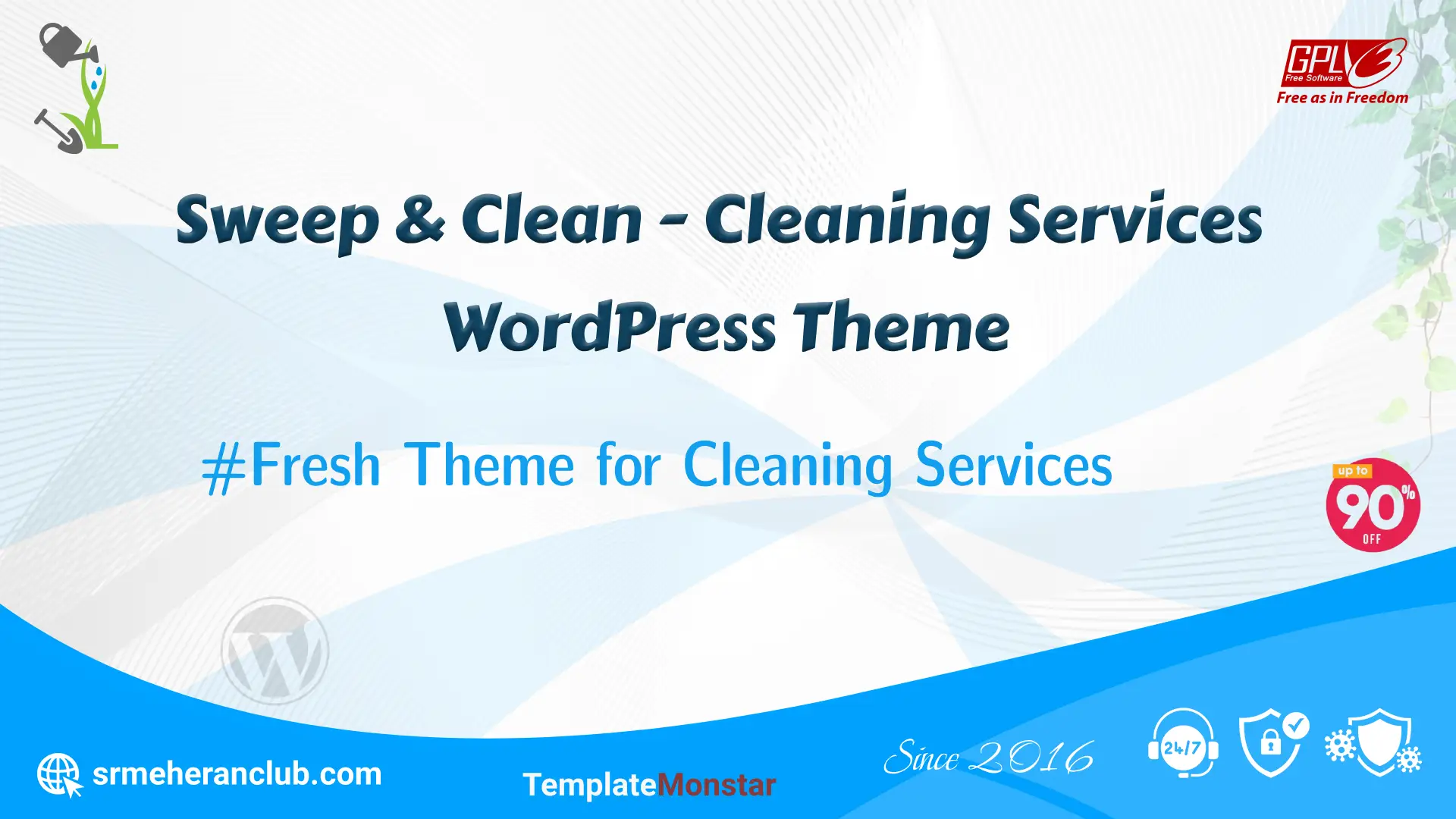 GPL 3 Free Software
Free as in Freedom

Sweep & Clean - Cleaning Services WordPress Theme

#Fresh Theme for Cleaning Services

up to 90% OFF

srmeheranclub.com

TemplateMonstar

Since 2016

24/7